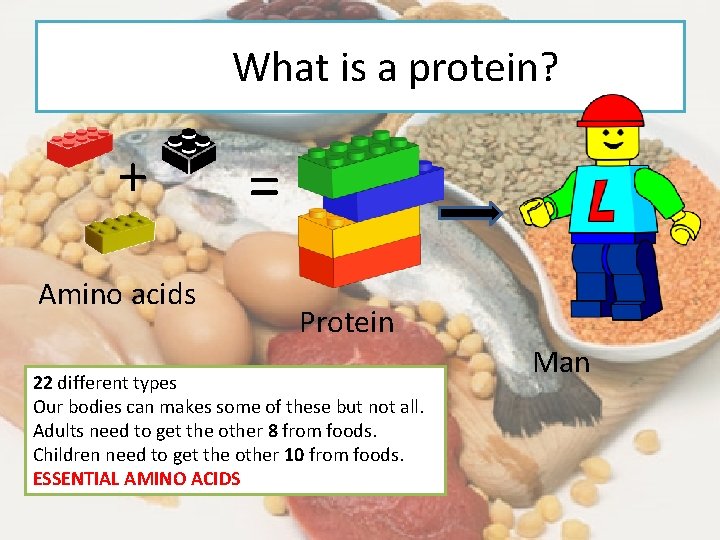 What is a protein?

+

=

L

Amino acids

Protein

Man

22 different types
Our bodies can makes some of these but not all.
Adults need to get the other 8 from foods.
Children need to get the other 10 from foods.
ESSENTIAL AMINO ACIDS